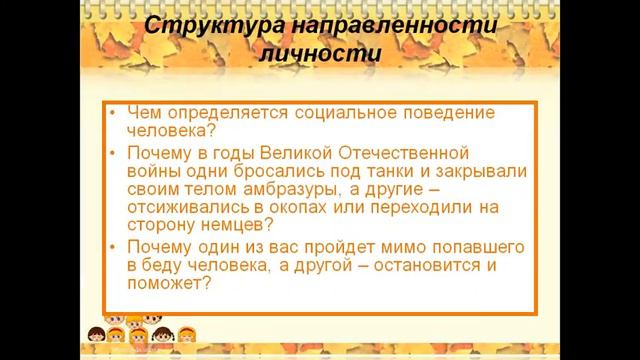 Структура направленности личности

• Чем определяется социальное поведение человека?
• Почему в годы Великой Отечественной войны одни бросались под танки и закрывали своим телом амбразуры, а другие – отсиживались в окопах или переходили на сторону немцев?
• Почему один из вас пройдет мимо попавшего в беду человека, а другой – остановится и поможет?